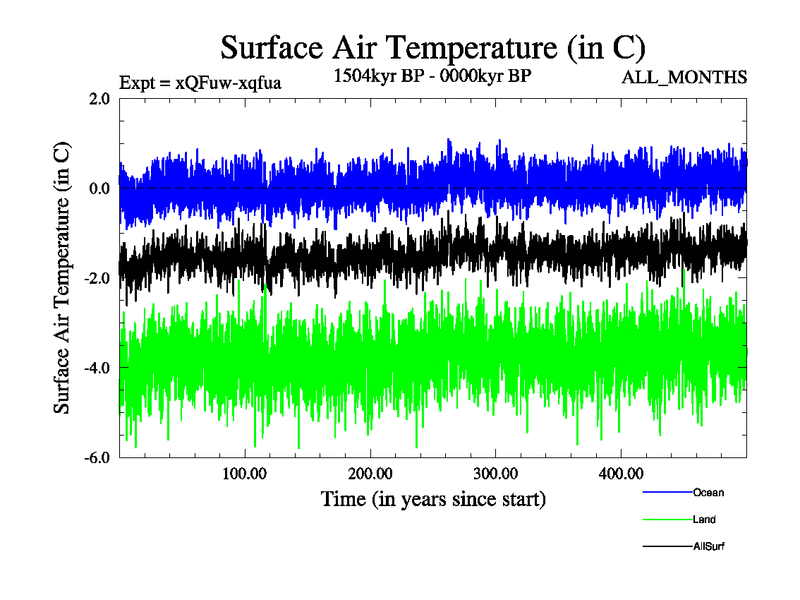 Surface Air Temperature (in C)

Expt = xQFuw-xqfua

1504kyr BP - 0000kyr BP

ALL_MONTHS

Surface Air Temperature (in C)

2.0

0.0

-2.0

-4.0

-6.0

100.00

200.00

300.00

400.00

Time (in years since start)

Ocean

Land

AllSurf